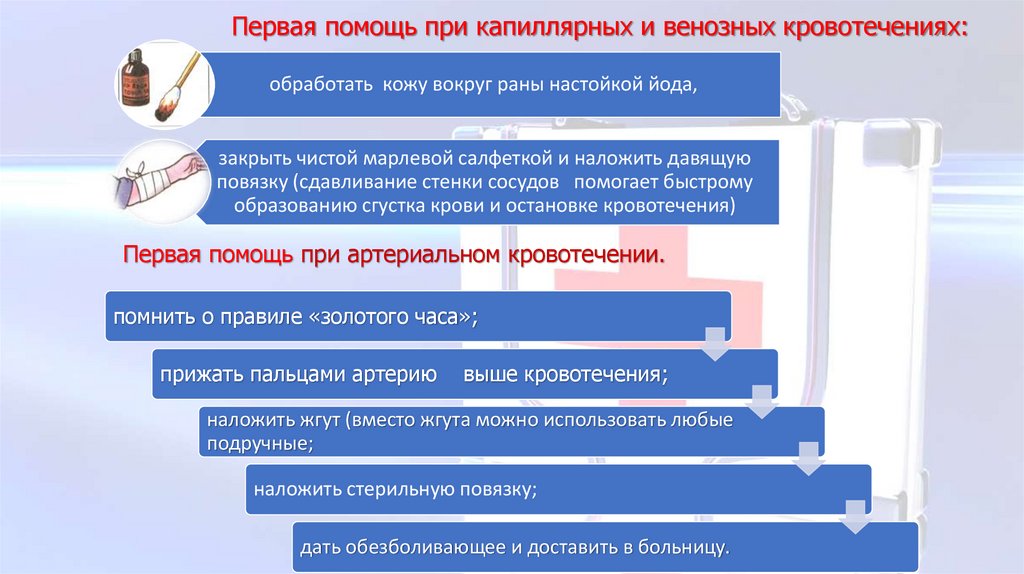 Первая помощь при капиллярных и венозных кровотечениях:

обработать кожу вокруг раны настойкой йода,

закрыть чистой марлевой салфеткой и наложить давящую повязку (сдавливание стенки сосудов помогает быстрому образованию сгустка крови и остановке кровотечения)

Первая помощь при артериальном кровотечении.

помнить о правиле «золотого часа»;

прижать пальцами артерию выше кровотечения;

наложить жгут (вместо жгута можно использовать любые подручные;

наложить стерильную повязку;

дать обезболивающее и доставить в больницу.